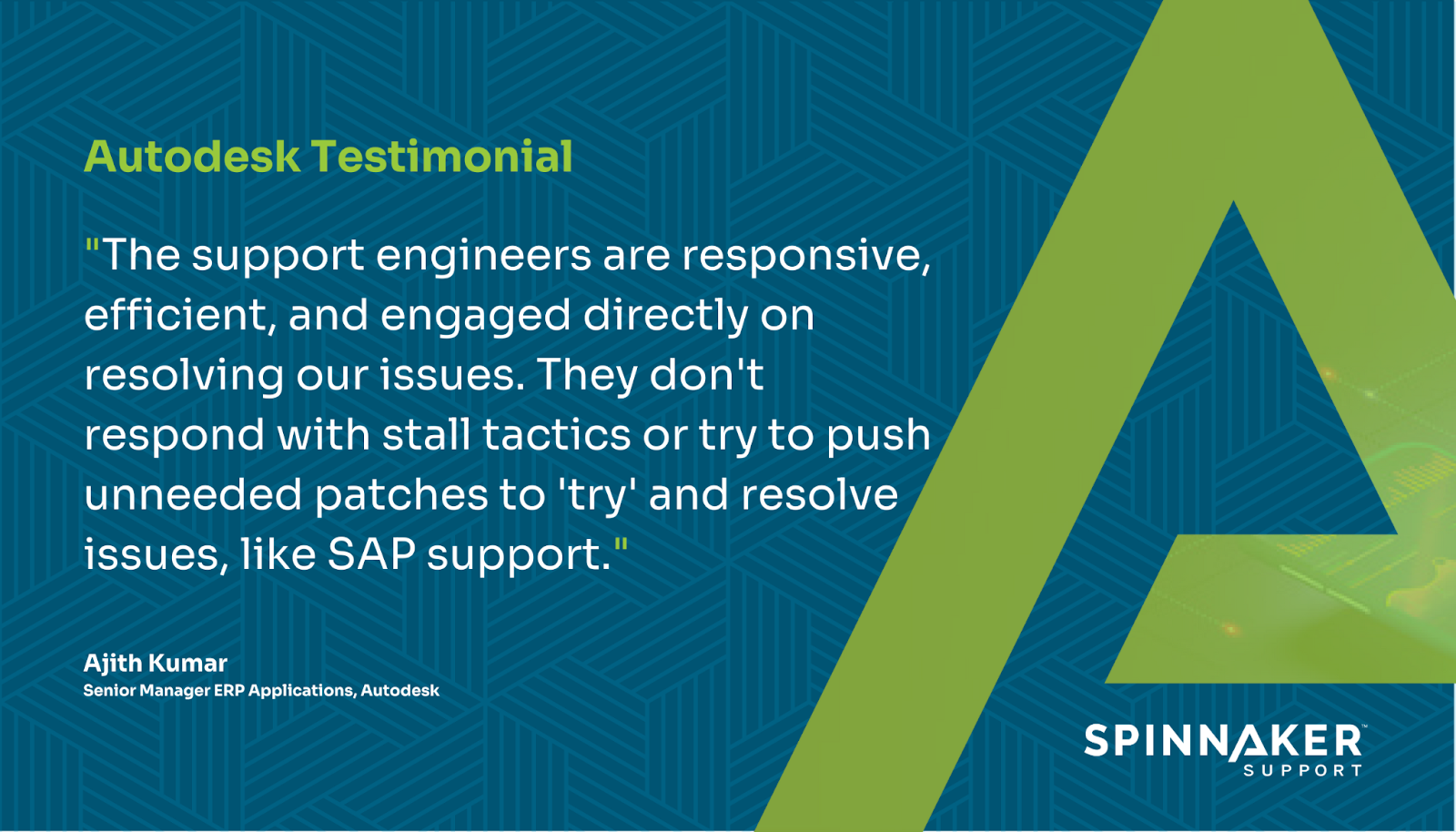 Autodesk Testimonial

"The support engineers are responsive, efficient, and engaged directly on resolving our issues. They don't respond with stall tactics or try to push unneeded patches to 'try' and resolve issues, like SAP support."

Ajith Kumar
Senior Manager ERP Applications, Autodesk

SPINNAKER™
SUPPORT